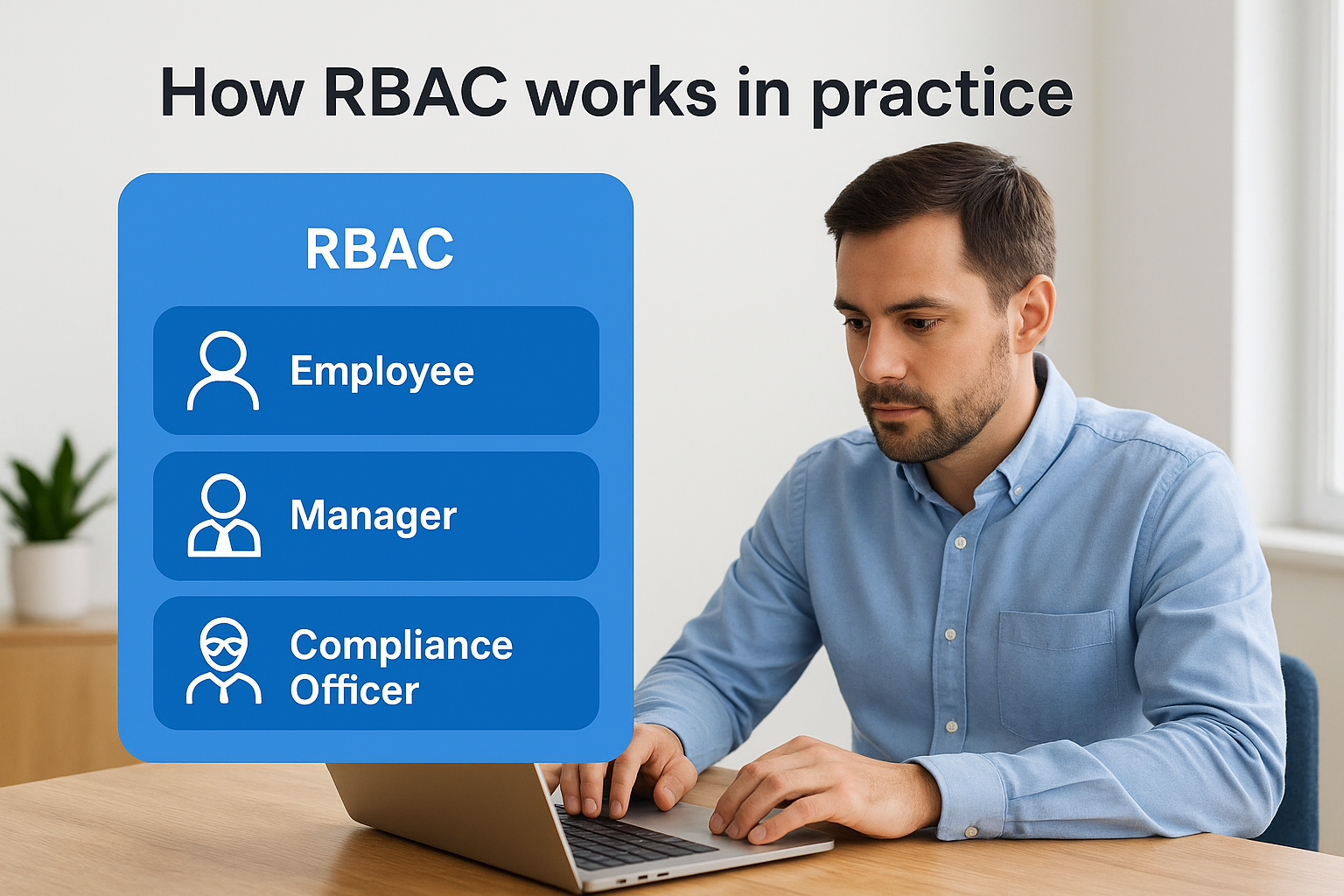 How RBAC works in practice

RBAC

Employee

Manager

Compliance Officer